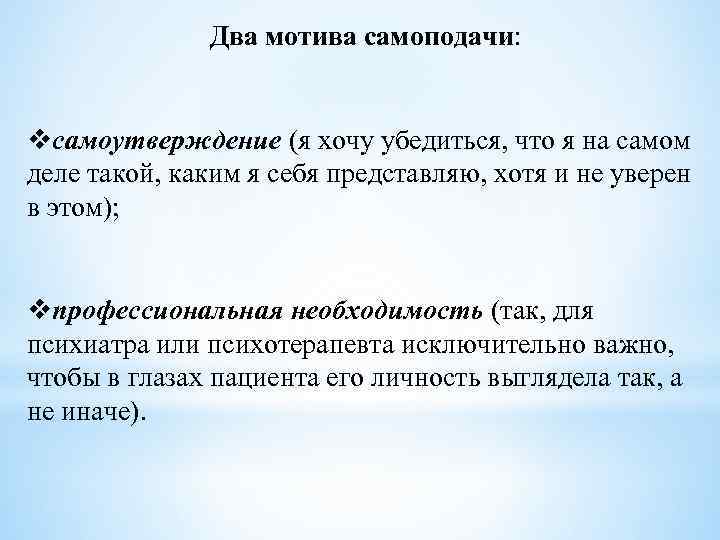 Два мотива самоподачи:

❖самоутверждение (я хочу убедиться, что я на самом деле такой, каким я себя представляю, хотя и не уверен в этом);

❖профессиональная необходимость (так, для психиатра или психотерапевта исключительно важно, чтобы в глазах пациента его личность выглядела так, а не иначе).